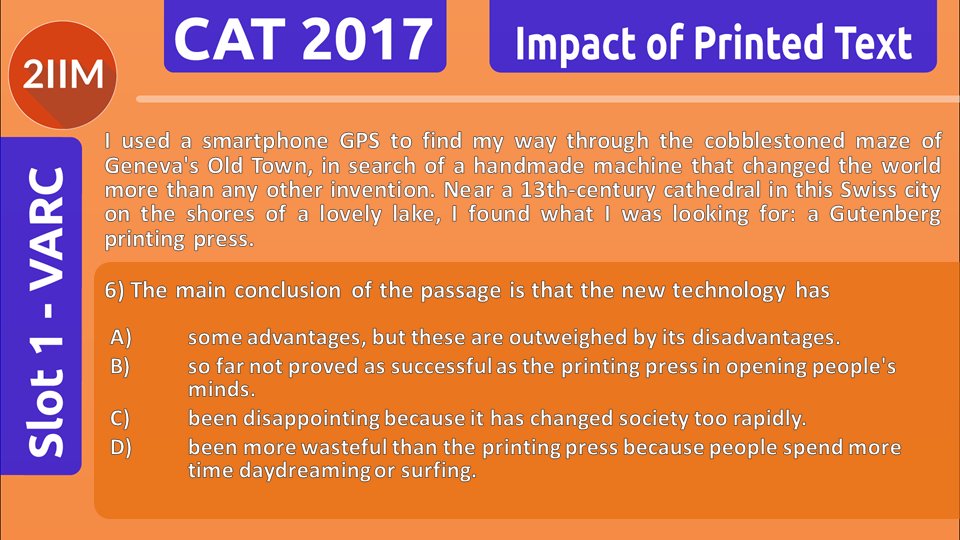 2IIM

CAT 2017

Impact of Printed Text

Slot 1 - VARC

I used a smartphone GPS to find my way through the cobblestoned maze of Geneva's Old Town, in search of a handmade machine that changed the world more than any other invention. Near a 13th-century cathedral in this Swiss city on the shores of a lovely lake, I found what I was looking for: a Gutenberg printing press.

6) The main conclusion of the passage is that the new technology has

A) some advantages, but these are outweighed by its disadvantages.

B) so far not proved as successful as the printing press in opening people's minds.

C) been disappointing because it has changed society too rapidly.

D) been more wasteful than the printing press because people spend more time daydreaming or surfing.